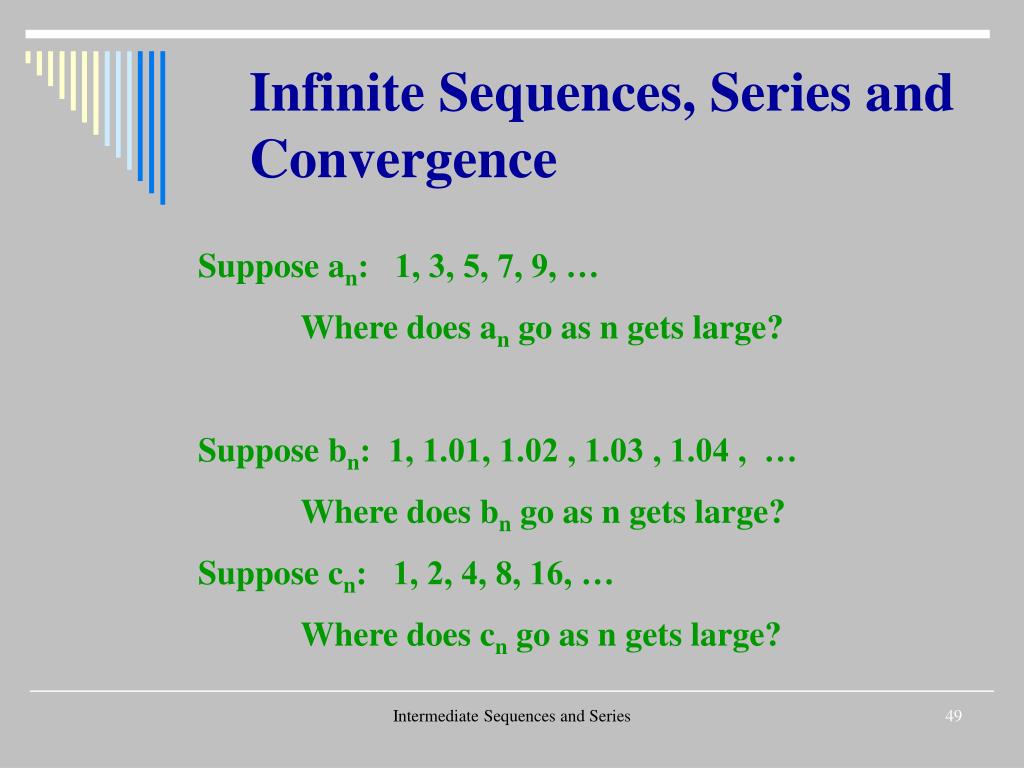 Infinite Sequences, Series and Convergence

Suppose $a_n$: 1, 3, 5, 7, 9, …

Where does $a_n$ go as n gets large?

Suppose $b_n$: 1, 1.01, 1.02 , 1.03 , 1.04 , …

Where does $b_n$ go as n gets large?

Suppose $c_n$: 1, 2, 4, 8, 16, …

Where does $c_n$ go as n gets large?

Intermediate Sequences and Series

49